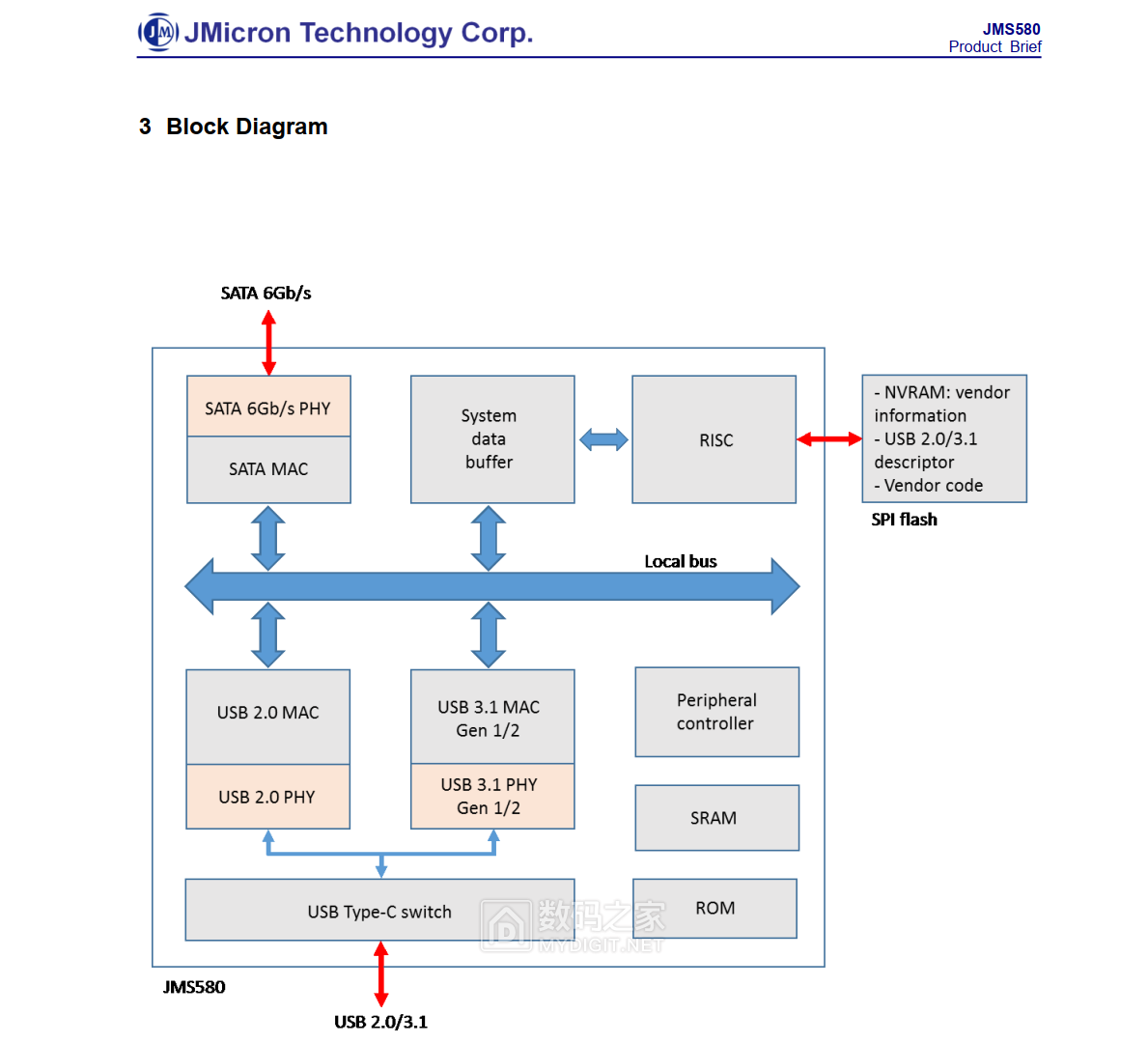 JM JMicron Technology Corp.

JMS580
Product Brief

3 Block Diagram

SATA 6Gb/s

SATA 6Gb/s PHY

SATA MAC

System data buffer

RISC

- NVRAM: vendor information
- USB 2.0/3.1 descriptor
- Vendor code

SPI flash

Local bus

USB 2.0 MAC

USB 2.0 PHY

USB 3.1 MAC Gen 1/2

USB 3.1 PHY Gen 1/2

Peripheral controller

SRAM

USB Type-C switch

ROM

数码之家
MYDIGIT.NET

JMS580

USB 2.0/3.1